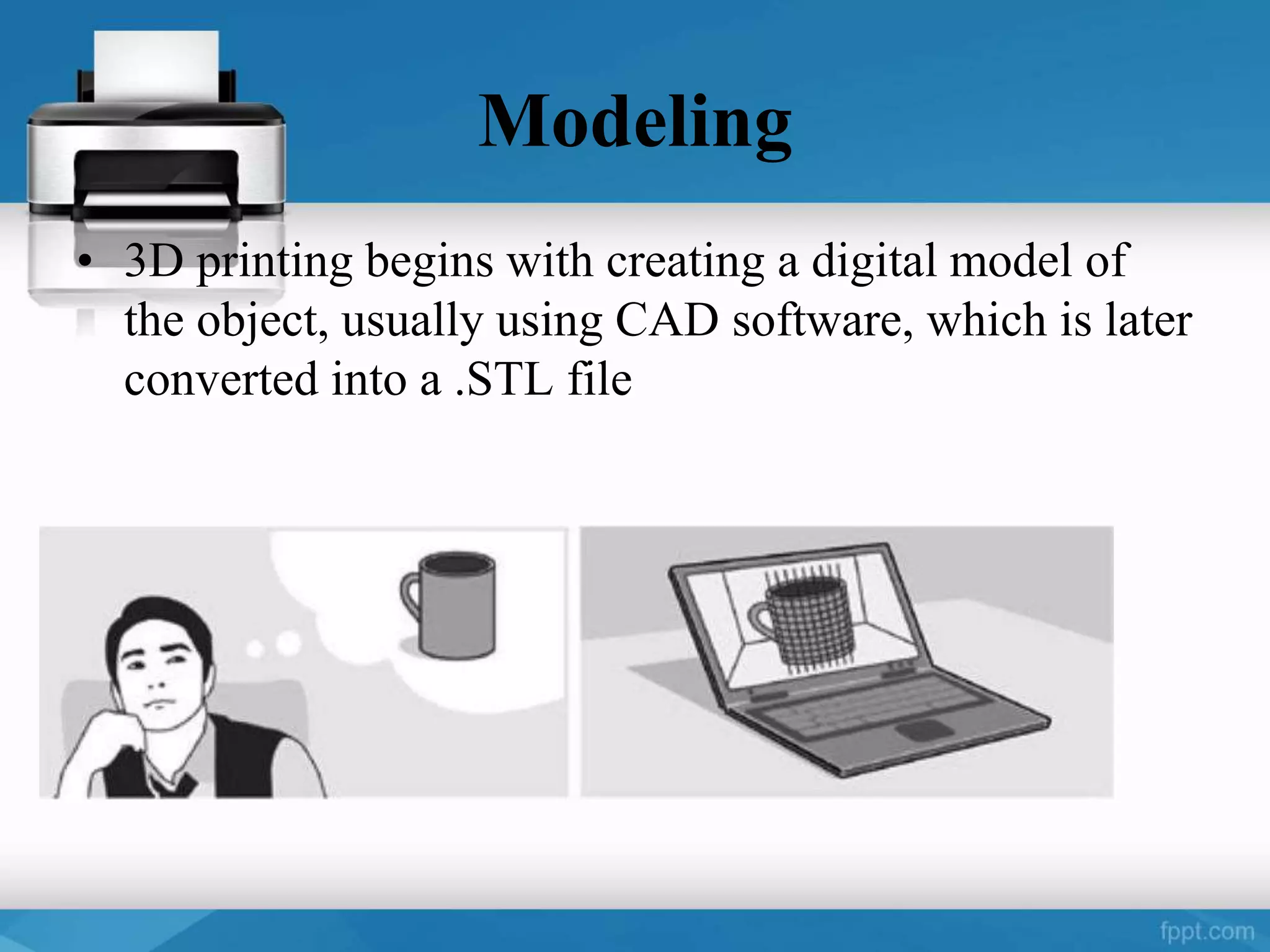 Modeling

• 3D printing begins with creating a digital model of the object, usually using CAD software, which is later converted into a .STL file

fppt.com